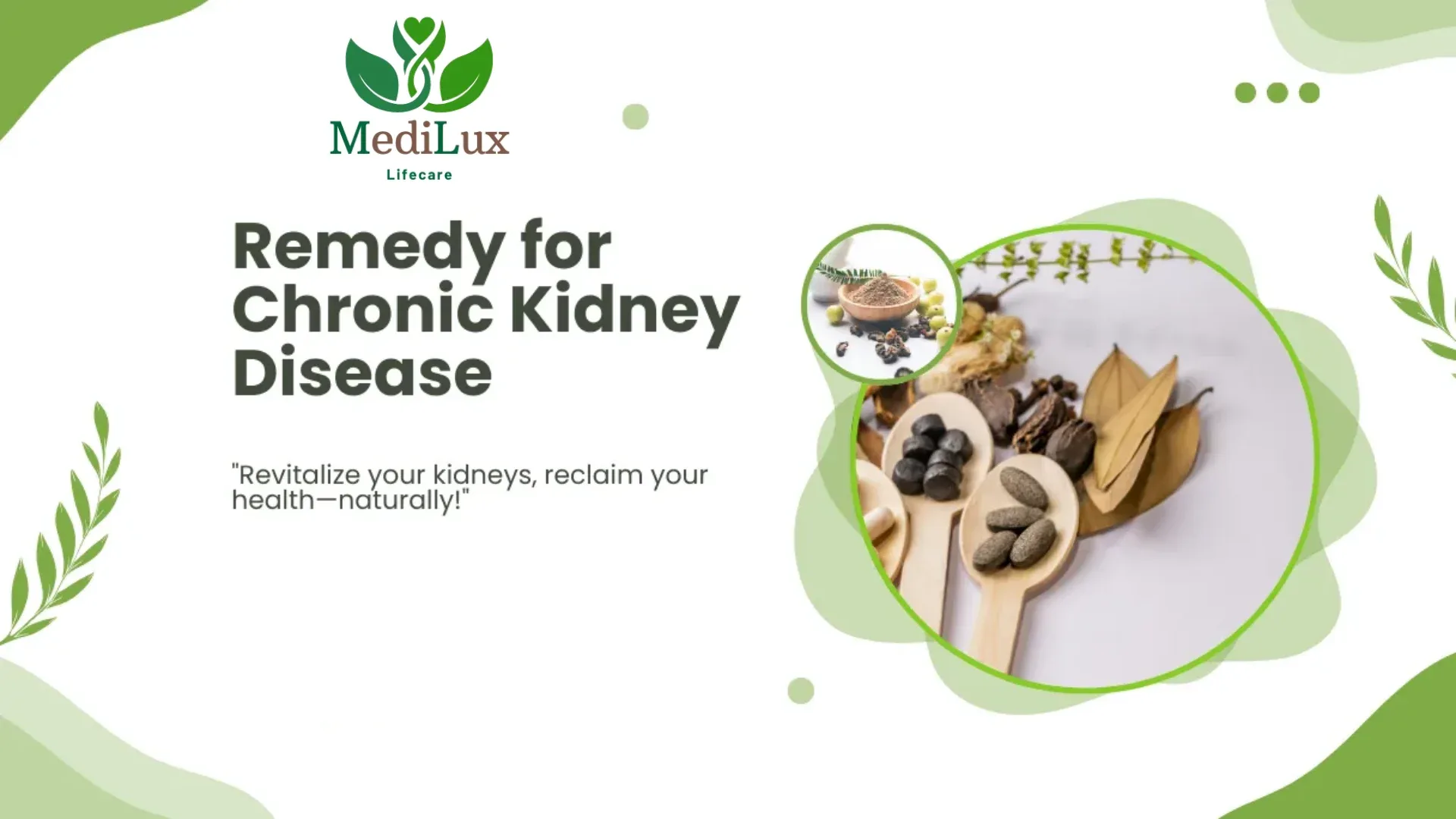 MediLux
Lifecare

Remedy for Chronic Kidney Disease

"Revitalize your kidneys, reclaim your health—naturally!"